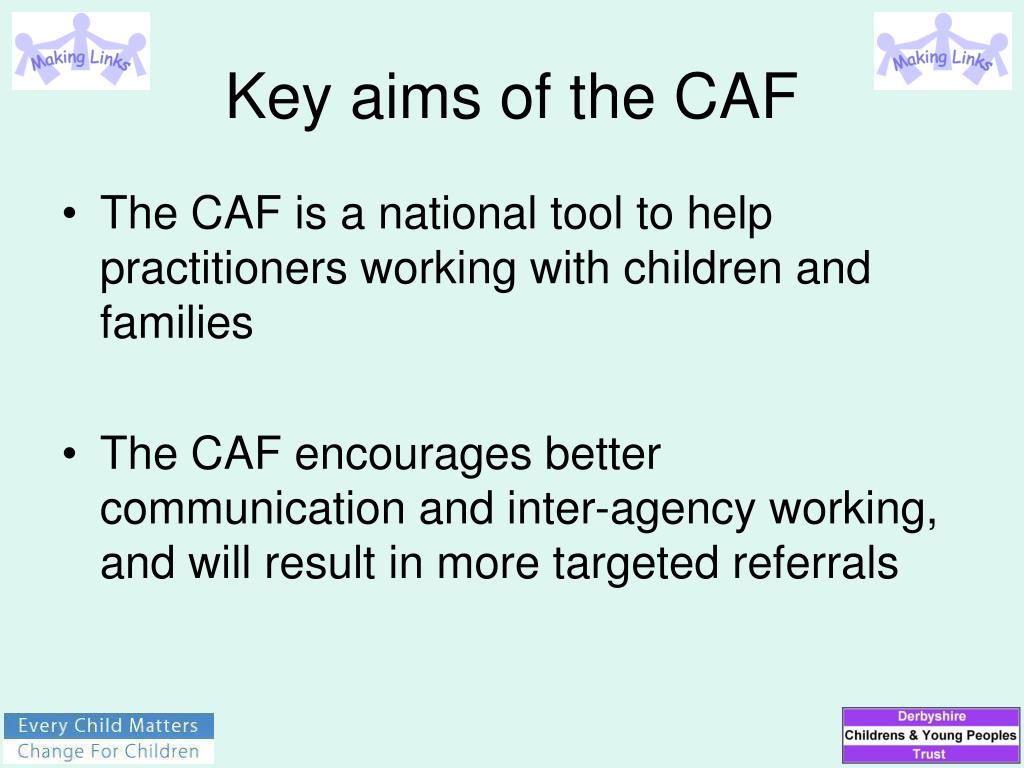 Making Links

Making Links

Key aims of the CAF

• The CAF is a national tool to help practitioners working with children and families

• The CAF encourages better communication and inter-agency working, and will result in more targeted referrals

Every Child Matters
Change For Children

Derbyshire
Childrens & Young Peoples
Trust